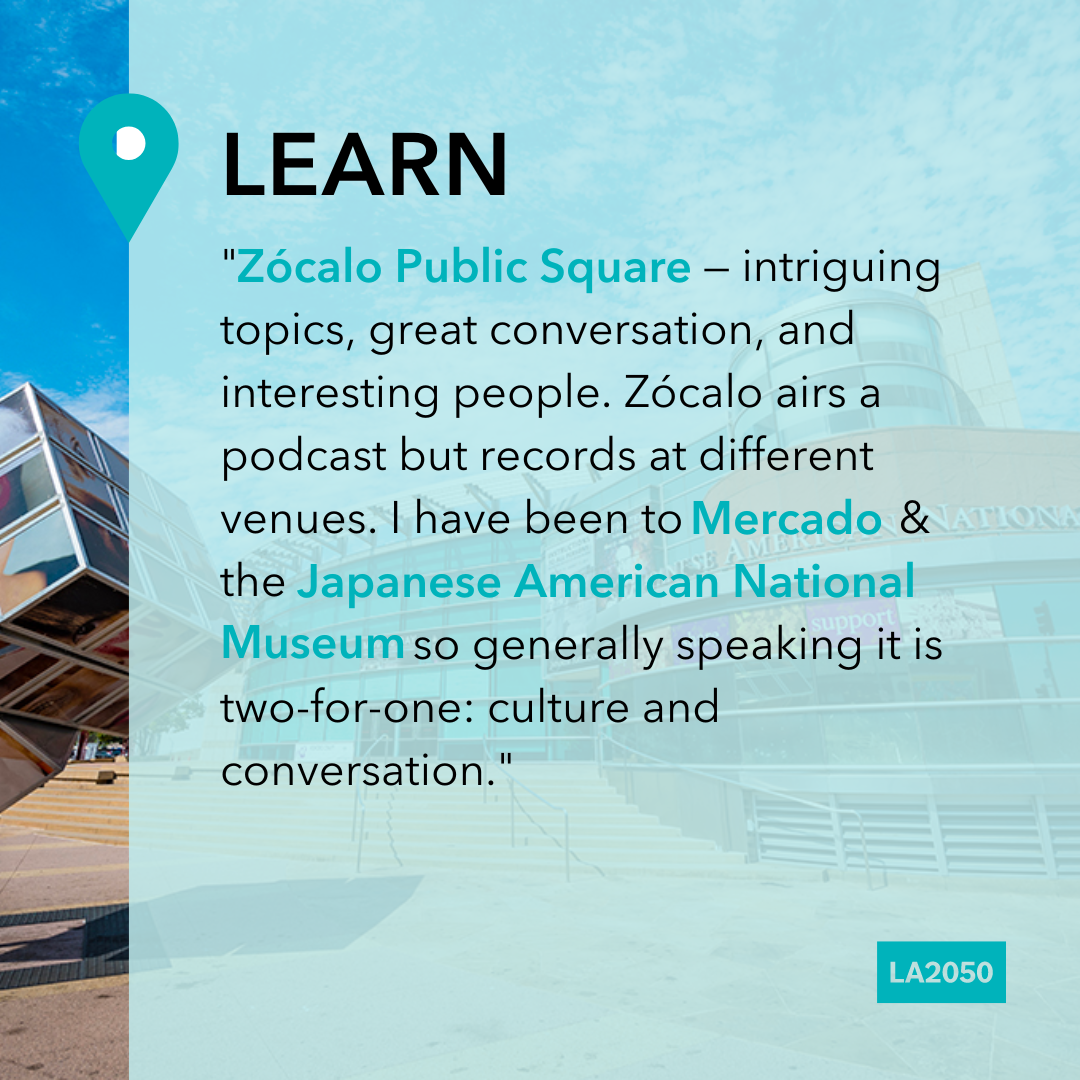 LEARN

"Zócalo Public Square – intriguing topics, great conversation, and interesting people. Zócalo airs a podcast but records at different venues. I have been to Mercado & the Japanese American National Museum so generally speaking it is two-for-one: culture and conversation."

LA2050